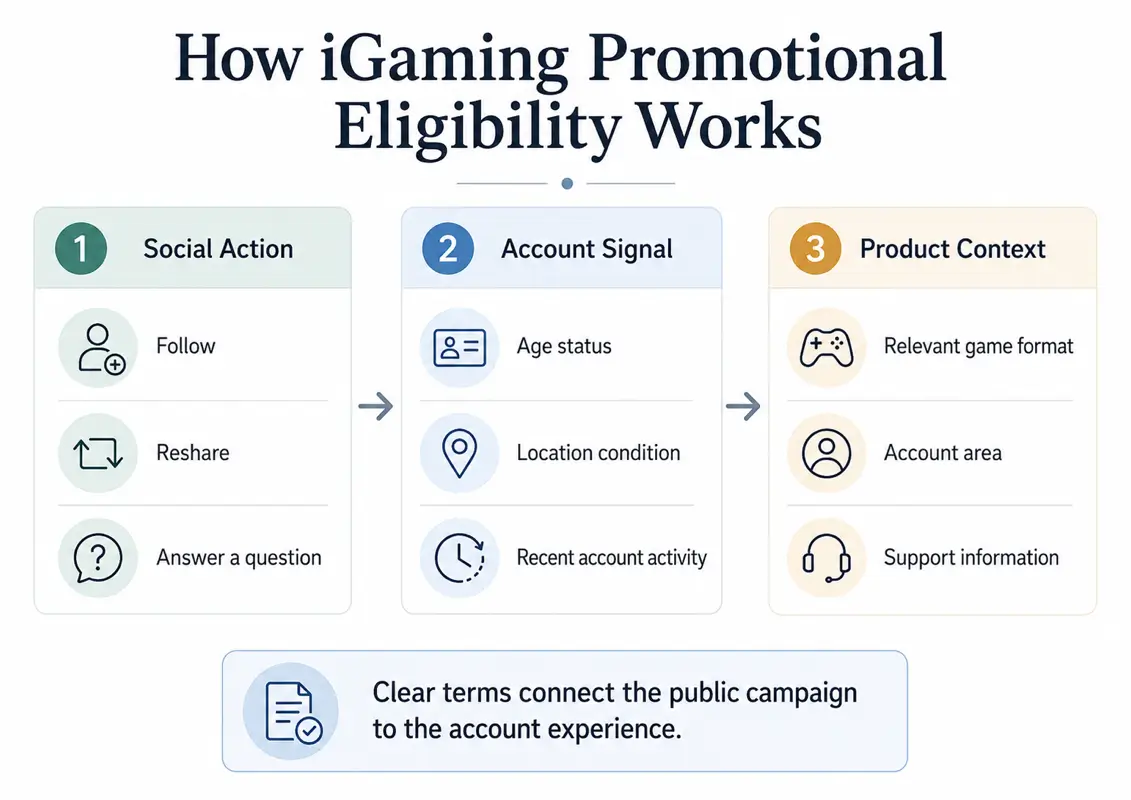 How iGaming Promotional Eligibility Works

1 Social Action

Follow

Reshare

Answer a question

2 Account Signal

Age status

Location condition

Recent account activity

3 Product Context

Relevant game format

Account area

Support information

Clear terms connect the public campaign to the account experience.